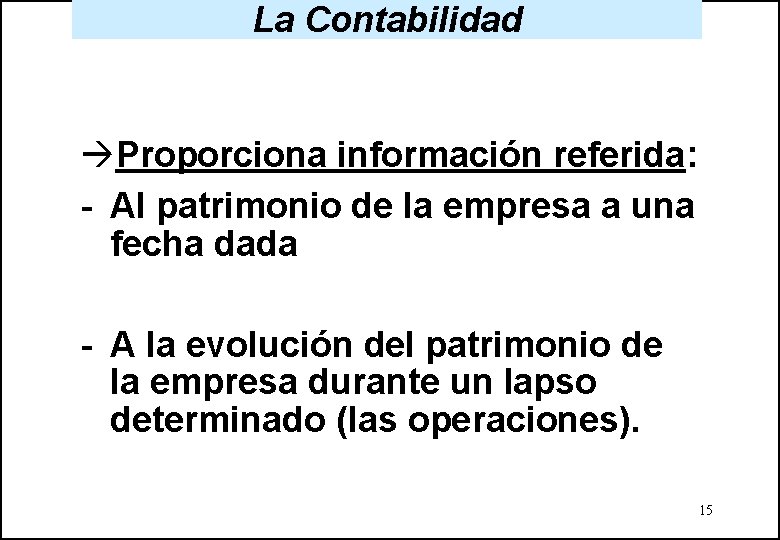 La Contabilidad

→Proporciona información referida:

- Al patrimonio de la empresa a una fecha dada

- A la evolución del patrimonio de la empresa durante un lapso determinado (las operaciones).

15